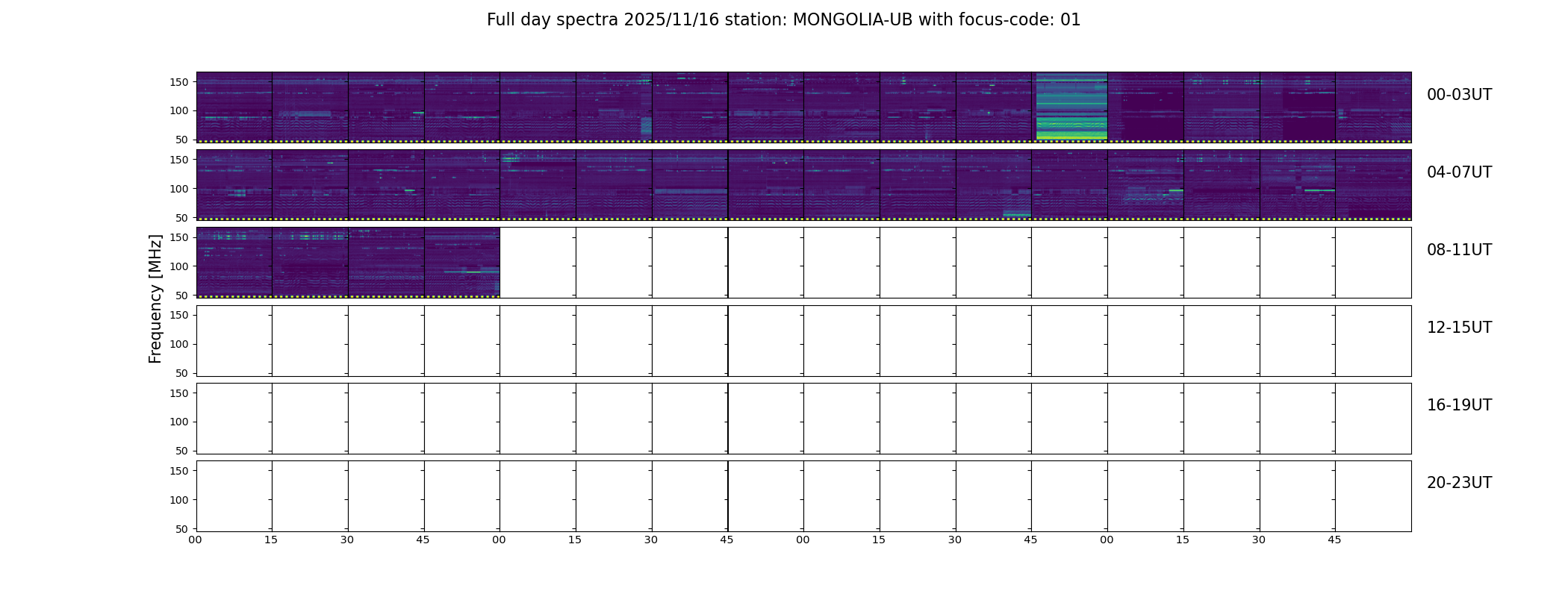 Full day spectra 2025/11/16 station: MONGOLIA-UB with focus-code: 01

Frequency [MHz]

150
100
50
00-03UT

150
100
50
04-07UT

150
100
50
08-11UT

150
100
50
12-15UT

150
100
50
16-19UT

150
100
50
20-23UT

00 15 30 45 00 15 30 45 00 15 30 45 00 15 30 45